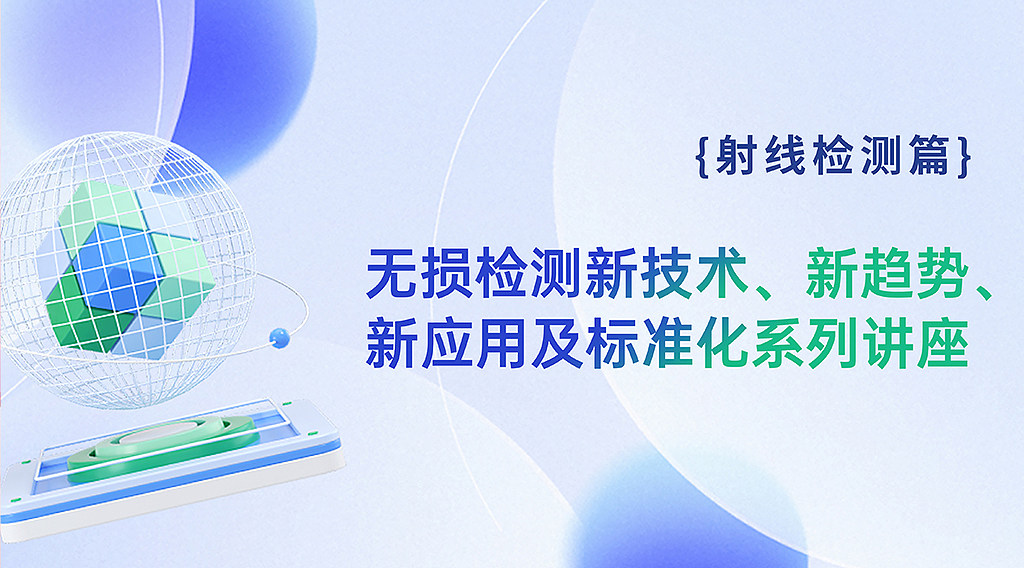 {射线检测篇}

无损检测新技术、新趋势、新应用及标准化系列讲座